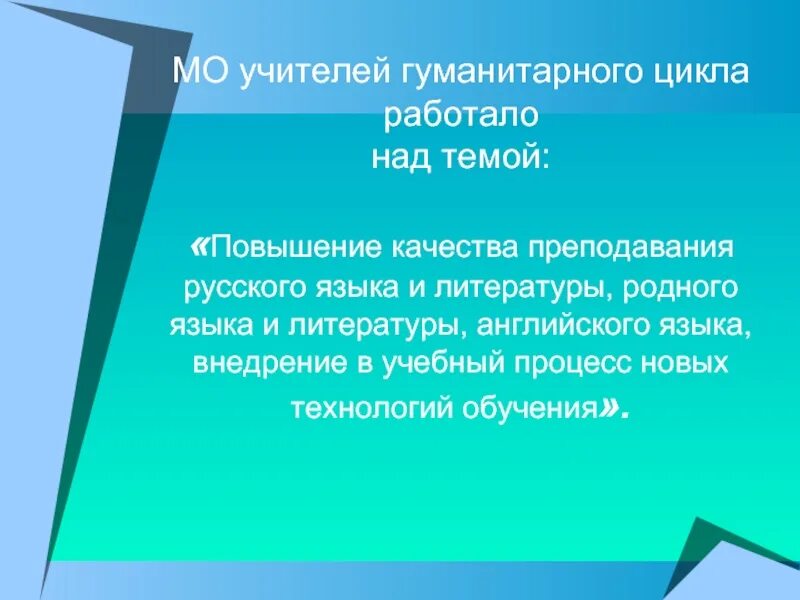 МО учителей гуманитарного цикла работало над темой:

«Повышение качества преподавания русского языка и литературы, родного языка и литературы, английского языка, внедрение в учебный процесс новых технологий обучения».